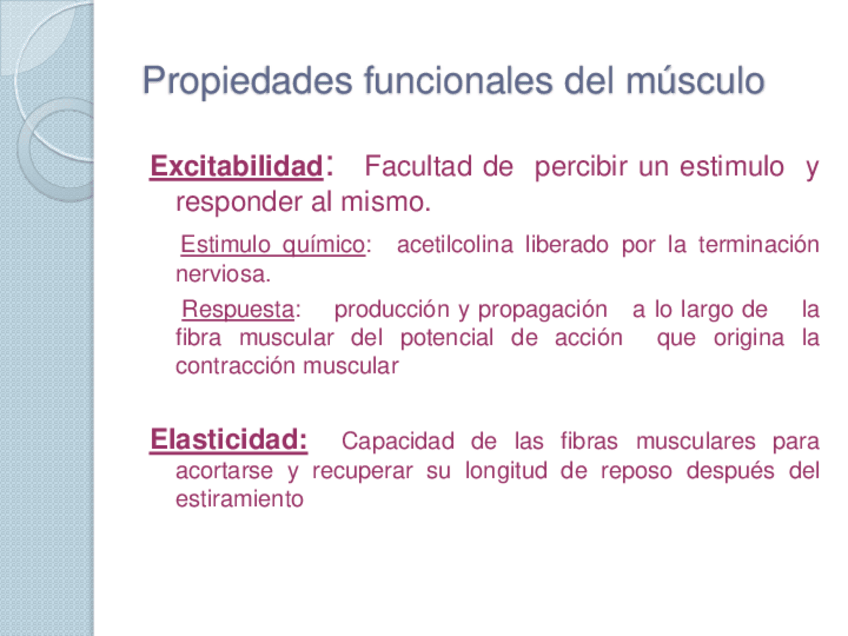 Propiedades funcionales del músculo

Excitabilidad: Facultad de percibir un estimulo y responder al mismo.

Estimulo químico: acetilcolina liberado por la terminación nerviosa.

Respuesta: producción y propagación a lo largo de la fibra muscular del potencial de acción que origina la contracción muscular

Elasticidad: Capacidad de las fibras musculares para acortarse y recuperar su longitud de reposo después del estiramiento